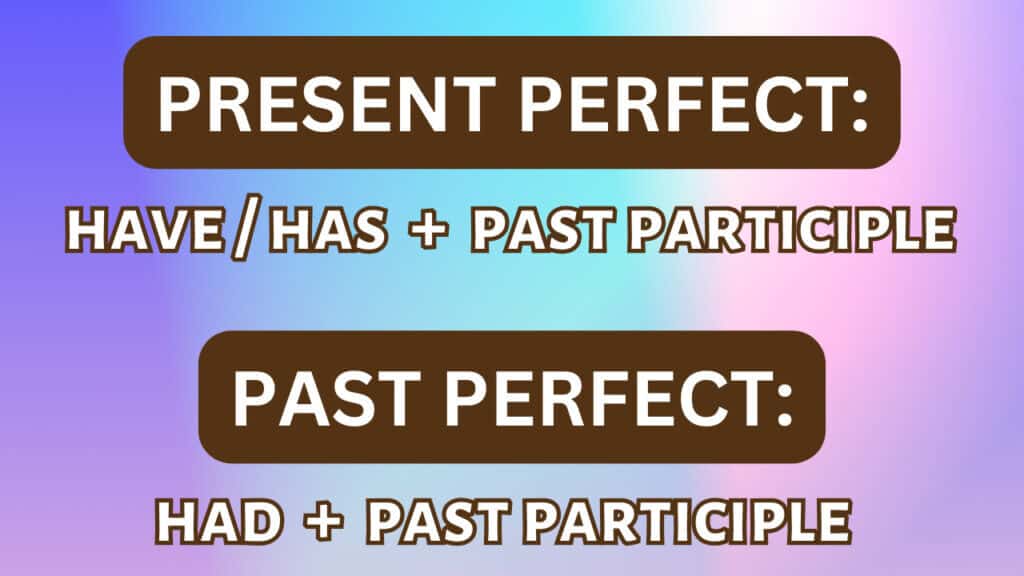 PRESENT PERFECT:

HAVE / HAS + PAST PARTICIPLE

PAST PERFECT:

HAD + PAST PARTICIPLE